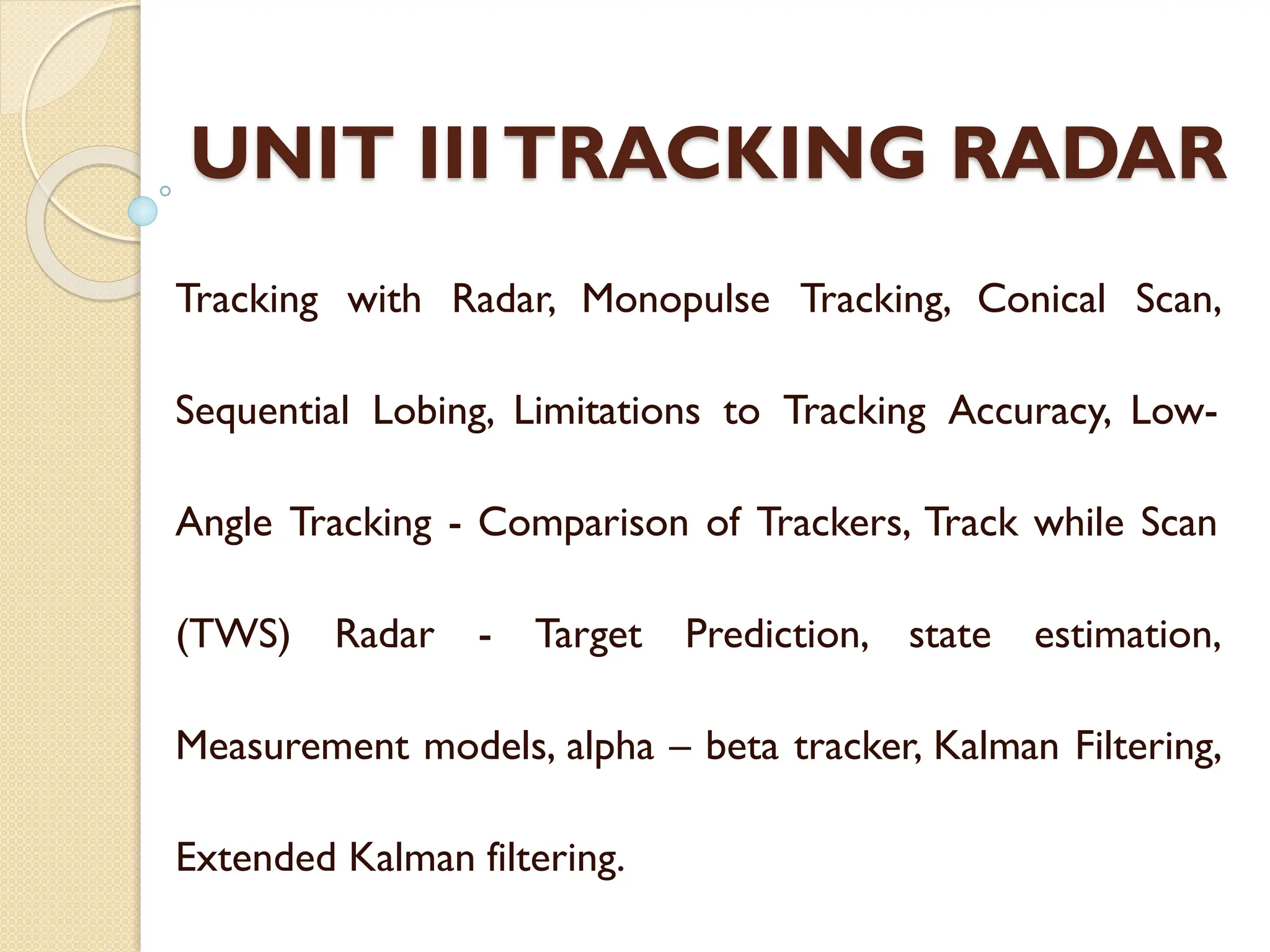 UNIT III TRACKING RADAR

Tracking with Radar, Monopulse Tracking, Conical Scan, Sequential Lobing, Limitations to Tracking Accuracy, Low-Angle Tracking - Comparison of Trackers, Track while Scan (TWS) Radar - Target Prediction, state estimation, Measurement models, alpha – beta tracker, Kalman Filtering, Extended Kalman filtering.